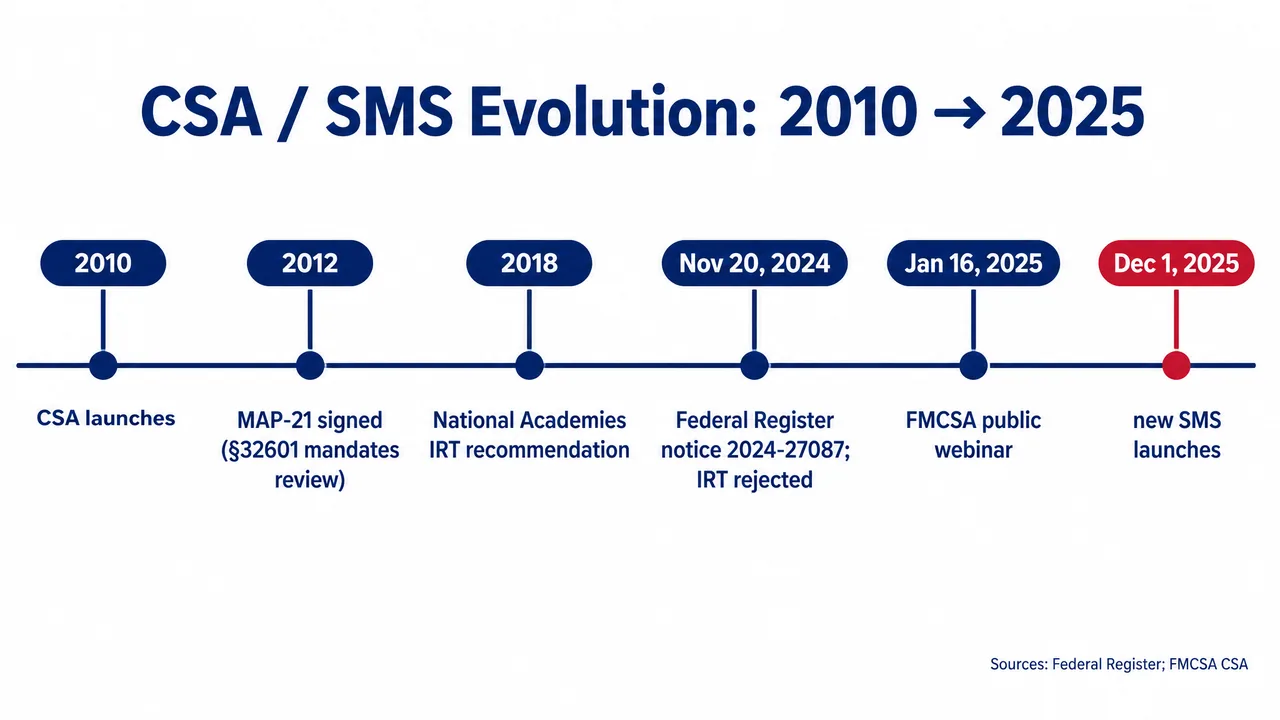 CSA / SMS Evolution: 2010 → 2025

2010
CSA launches

2012
MAP-21 signed (§32601 mandates review)

2018
National Academies IRT recommendation

Nov 20, 2024
Federal Register notice 2024-27087; IRT rejected

Jan 16, 2025
FMCSA public webinar

Dec 1, 2025
new SMS launches

Sources: Federal Register; FMCSA CSA